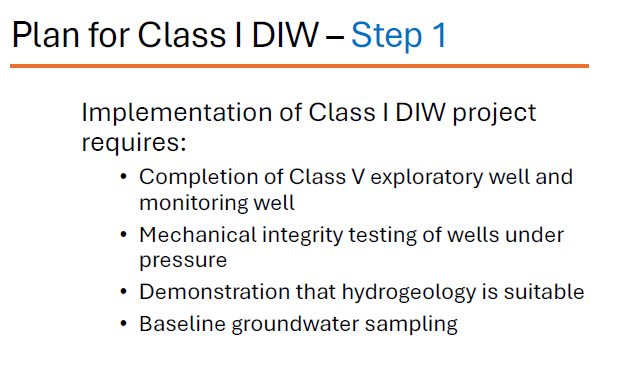 Plan for Class I DIW – Step 1

Implementation of Class I DIW project requires:

• Completion of Class V exploratory well and monitoring well
• Mechanical integrity testing of wells under pressure
• Demonstration that hydrogeology is suitable
• Baseline groundwater sampling